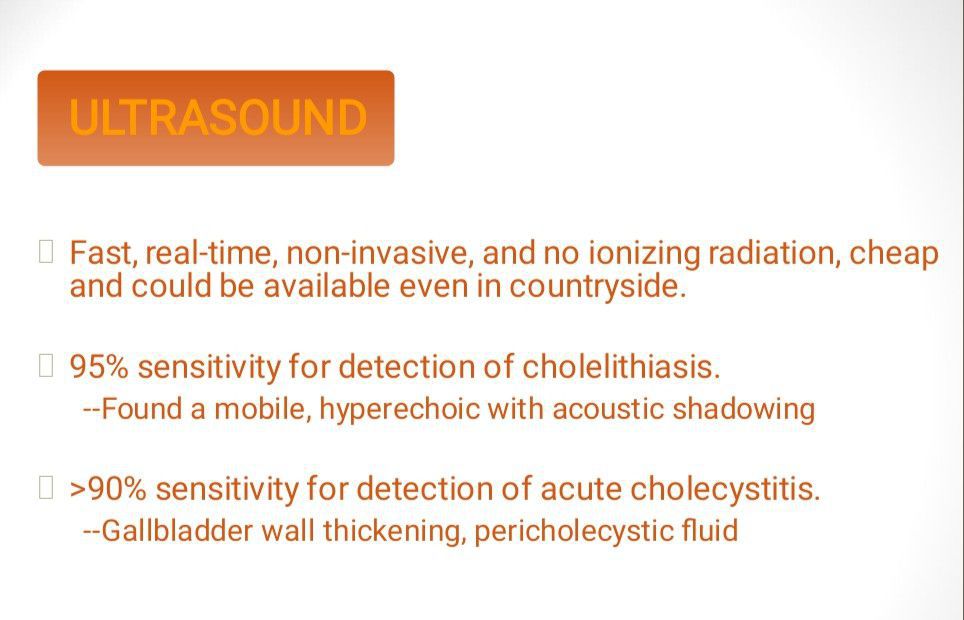 ULTRASOUND

Fast, real-time, non-invasive, and no ionizing radiation, cheap and could be available even in countryside.

95% sensitivity for detection of cholelithiasis.
--Found a mobile, hyperechoic with acoustic shadowing

>90% sensitivity for detection of acute cholecystitis.
--Gallbladder wall thickening, pericholecystic fluid